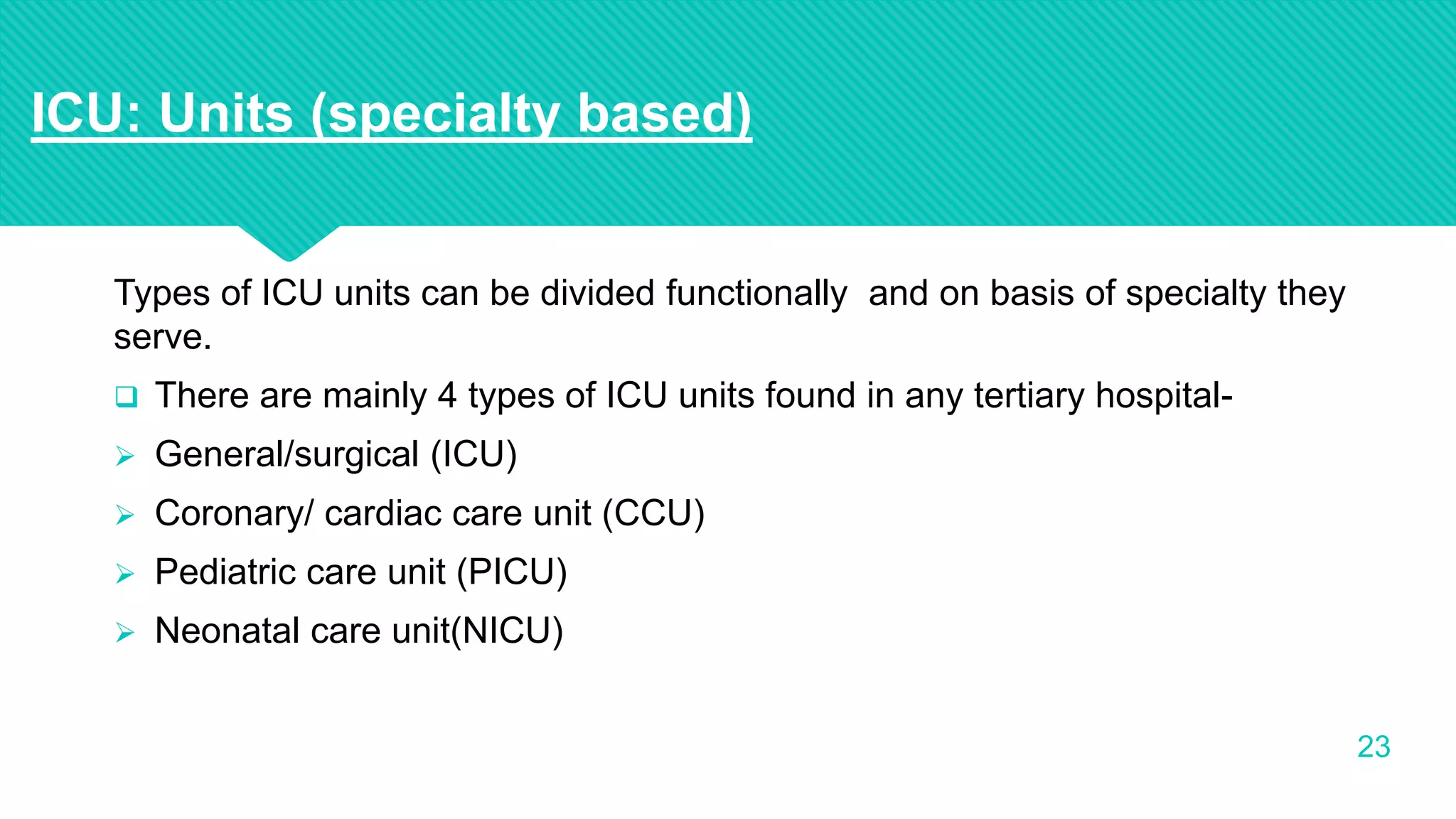 ICU: Units (specialty based)

Types of ICU units can be divided functionally  and on basis of specialty they serve.

❑ There are mainly 4 types of ICU units found in any tertiary hospital-

➢ General/surgical (ICU)

➢ Coronary/ cardiac care unit (CCU)

➢ Pediatric care unit (PICU)

➢ Neonatal care unit(NICU)

23